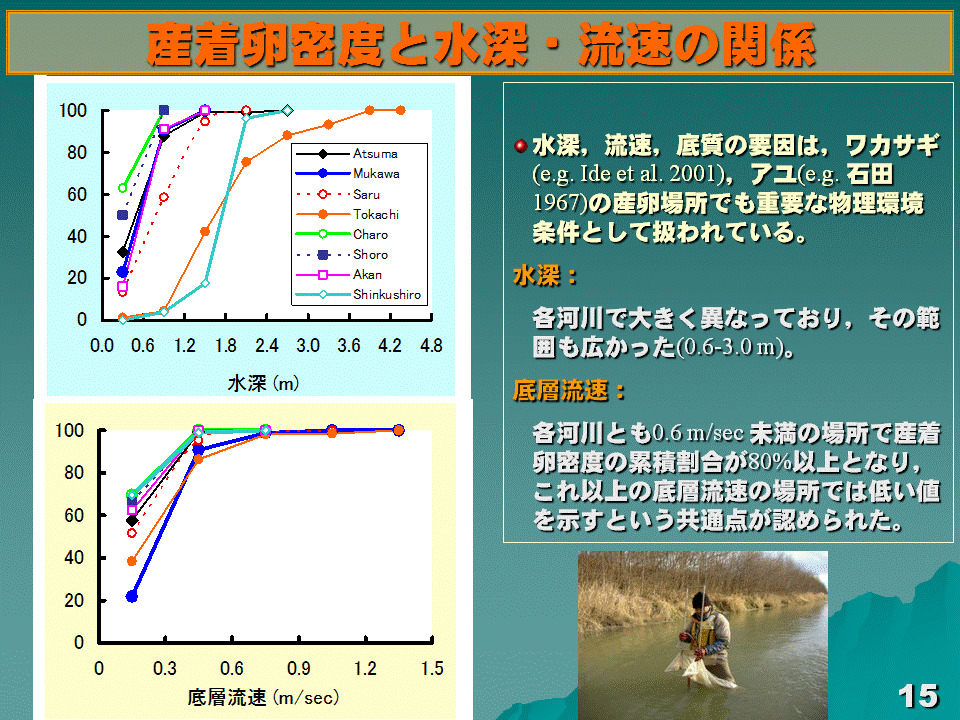 産着卵密度と水深・流速の関係

100
80
60
40
20
0
0.0 0.6 1.2 1.8 2.4 3.0 3.6 4.2 4.8
水深 (m)

Atsuma
Mukawa
Saru
Tokachi
Charo
Shoro
Akan
Shinkushiro

100
80
60
40
20
0
0 0.3 0.6 0.9 1.2 1.5
底層流速 (m/sec)

水深，流速，底質の要因は，ワカサギ (e.g. Ide et al. 2001)，アユ(e.g. 石田 1967)の産卵場所でも重要な物理環境条件として扱われている。

水深：

各河川で大きく異なっており，その範囲も広かった(0.6-3.0 m)。

底層流速：

各河川とも0.6 m/sec 未満の場所で産着卵密度の累積割合が80%以上となり，これ以上の底層流速の場所では低い値を示すという共通点が認められた。

15